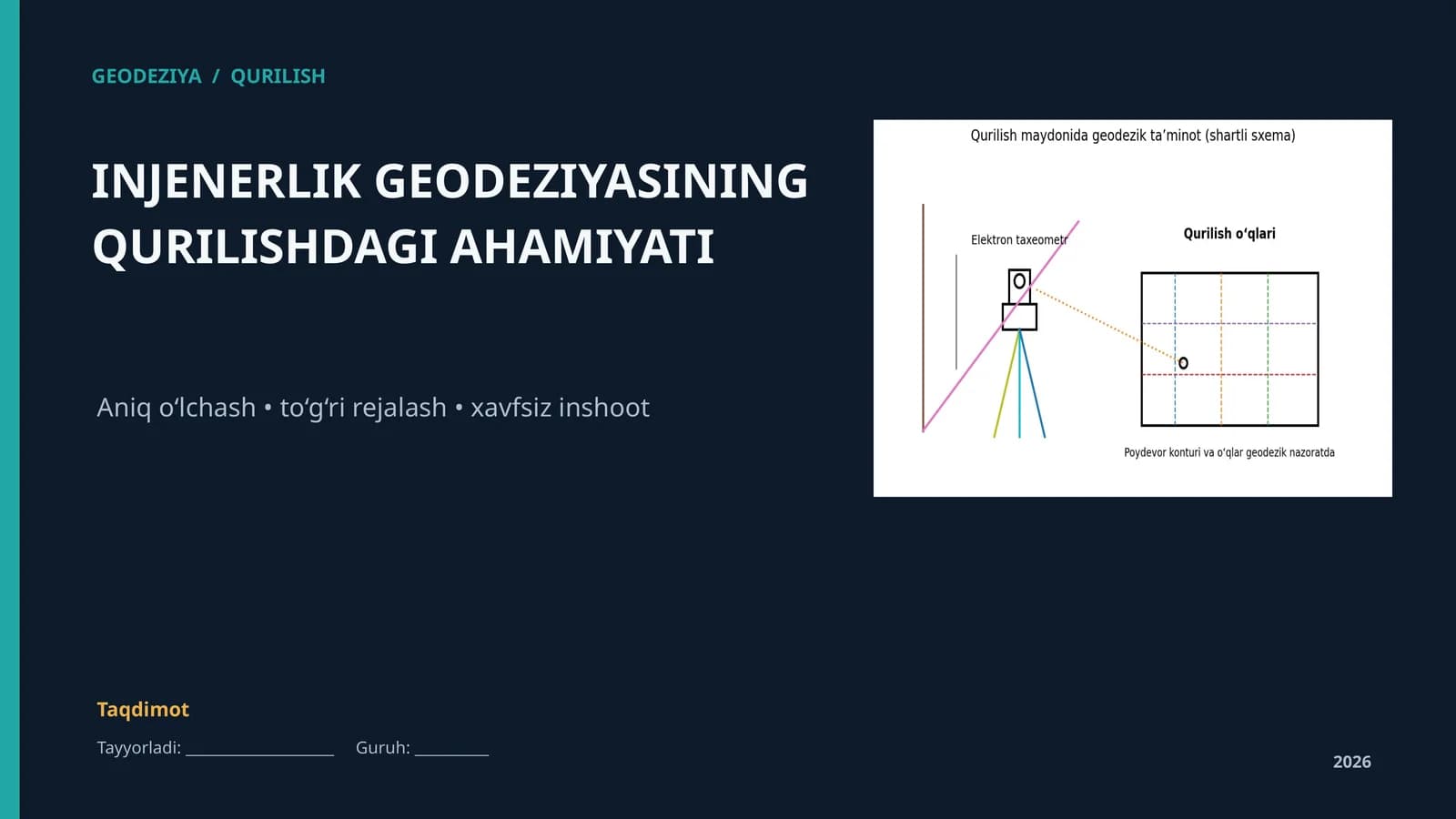 GEODEZIYA / QURILISH

INJENERLIK GEODEZIYASINING QURILISHDAGI AHAMIYATI

Aniq o'lchash • to'g'ri rejalash • xavfsiz inshoot

Qurilish maydonida geodezik ta'minot (shartli sxema)

Elektron taxeometr

Qurilish o'qlari

Poydevor konturi va o'qlar geodezik nazoratda

Taqdimot

Tayyorladi: ____ Guruh: ____

2026